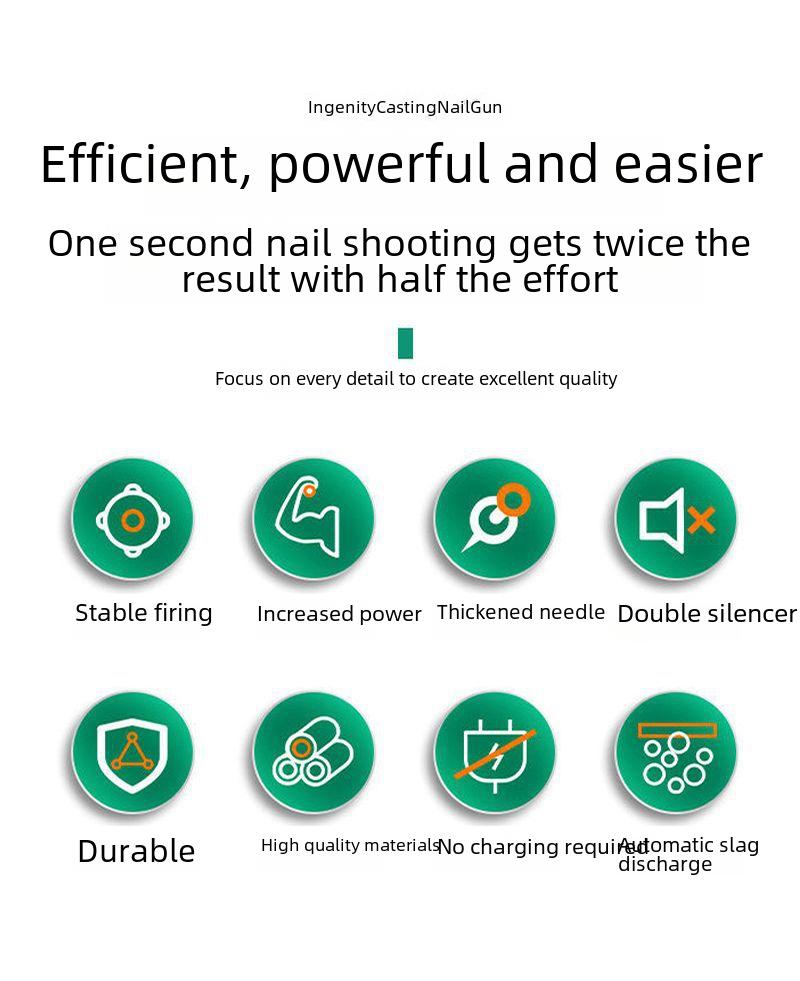 IngenityCastingNailGun

Efficient, powerful and easier

One second nail shooting gets twice the result with half the effort

Focus on every detail to create excellent quality

Stable firing

Increased power

Thickened needle

Double silencer

Durable

High quality materials

No charging required

Automatic slag discharge